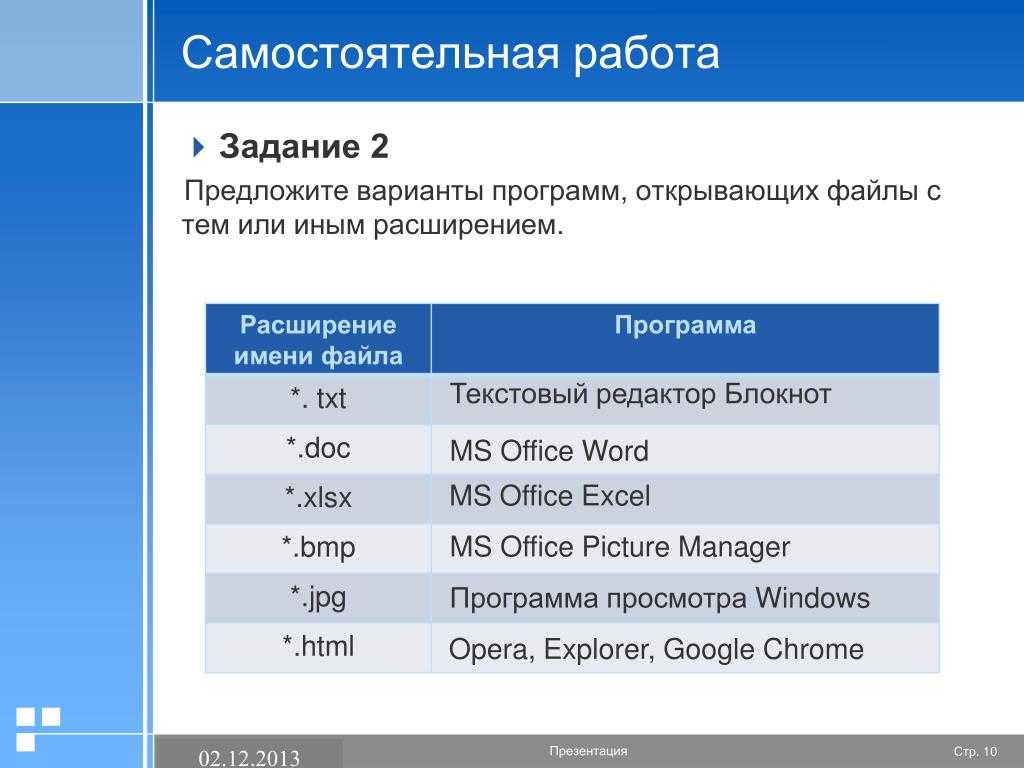 Самостоятельная работа

Задание 2

Предложите варианты программ, открывающих файлы с тем или иным расширением.

| Расширение имени файла | Программа |
|---|---|
| *. txt | Текстовый редактор Блокнот |
| *.doc | MS Office Word |
| *.xlsx | MS Office Excel |
| *.bmp | MS Office Picture Manager |
| *.jpg | Программа просмотра Windows |
| *.html | Opera, Explorer, Google Chrome |

02.12.2013

Презентация

Стр. 10